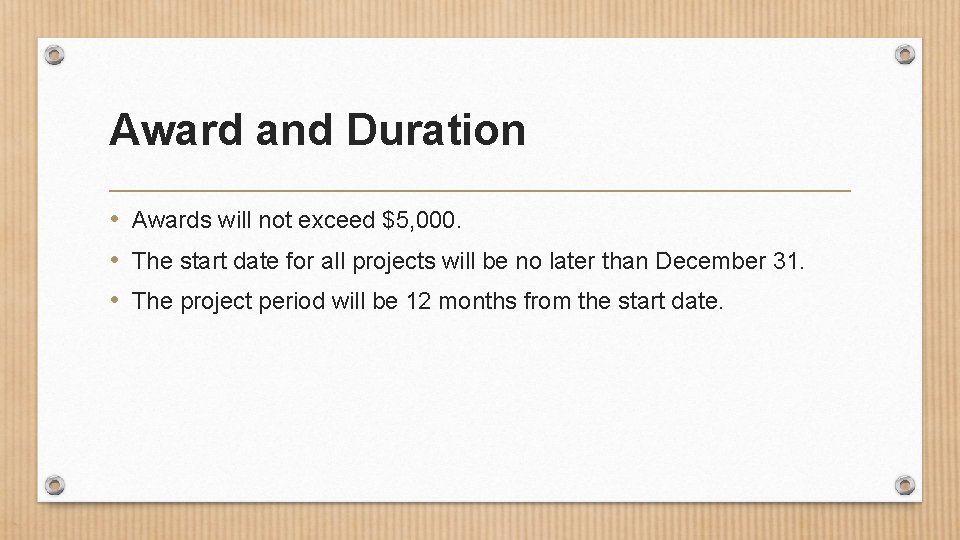 Award and Duration

• Awards will not exceed \$5,000.
• The start date for all projects will be no later than December 31.
• The project period will be 12 months from the start date.